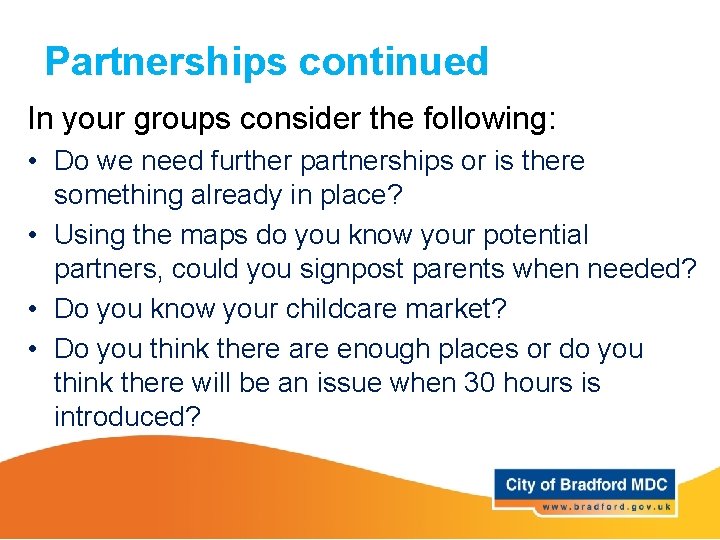 Partnerships continued

In your groups consider the following:

• Do we need further partnerships or is there something already in place?
• Using the maps do you know your potential partners, could you signpost parents when needed?
• Do you know your childcare market?
• Do you think there are enough places or do you think there will be an issue when 30 hours is introduced?

City of Bradford MDC
www.bradford.gov.uk